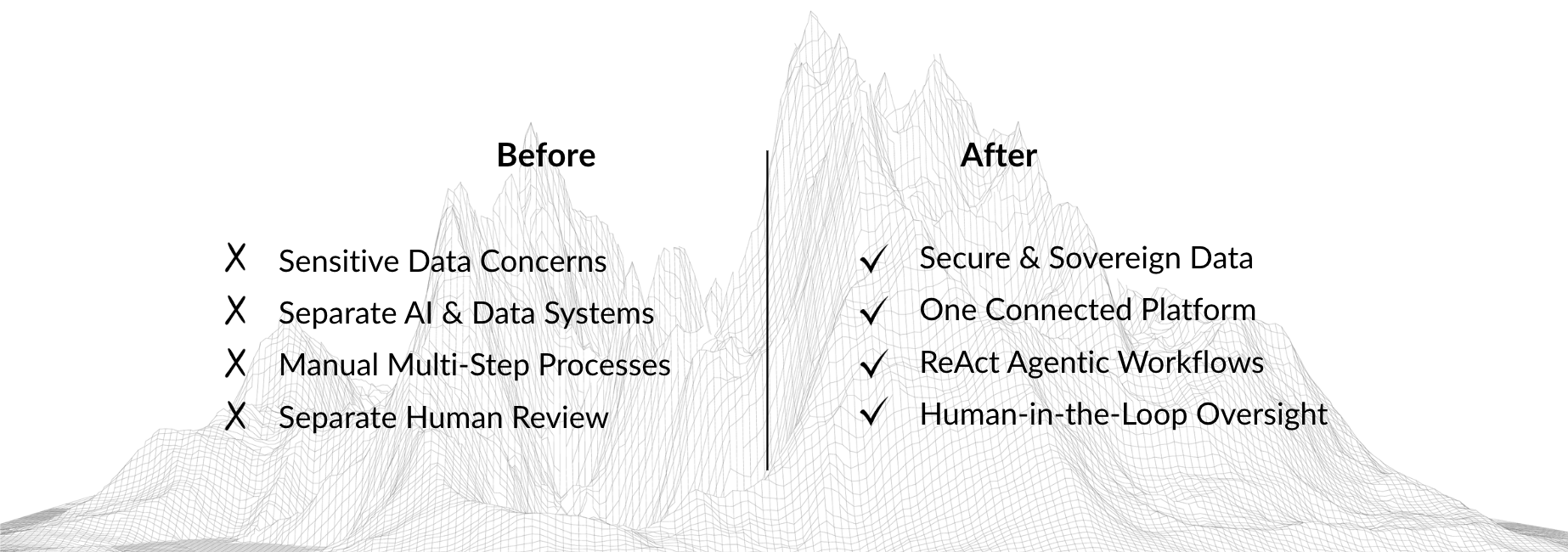 Before

X Sensitive Data Concerns
X Separate AI & Data Systems
X Manual Multi-Step Processes
X Separate Human Review

After

✓ Secure & Sovereign Data
✓ One Connected Platform
✓ ReAct Agentic Workflows
✓ Human-in-the-Loop Oversight